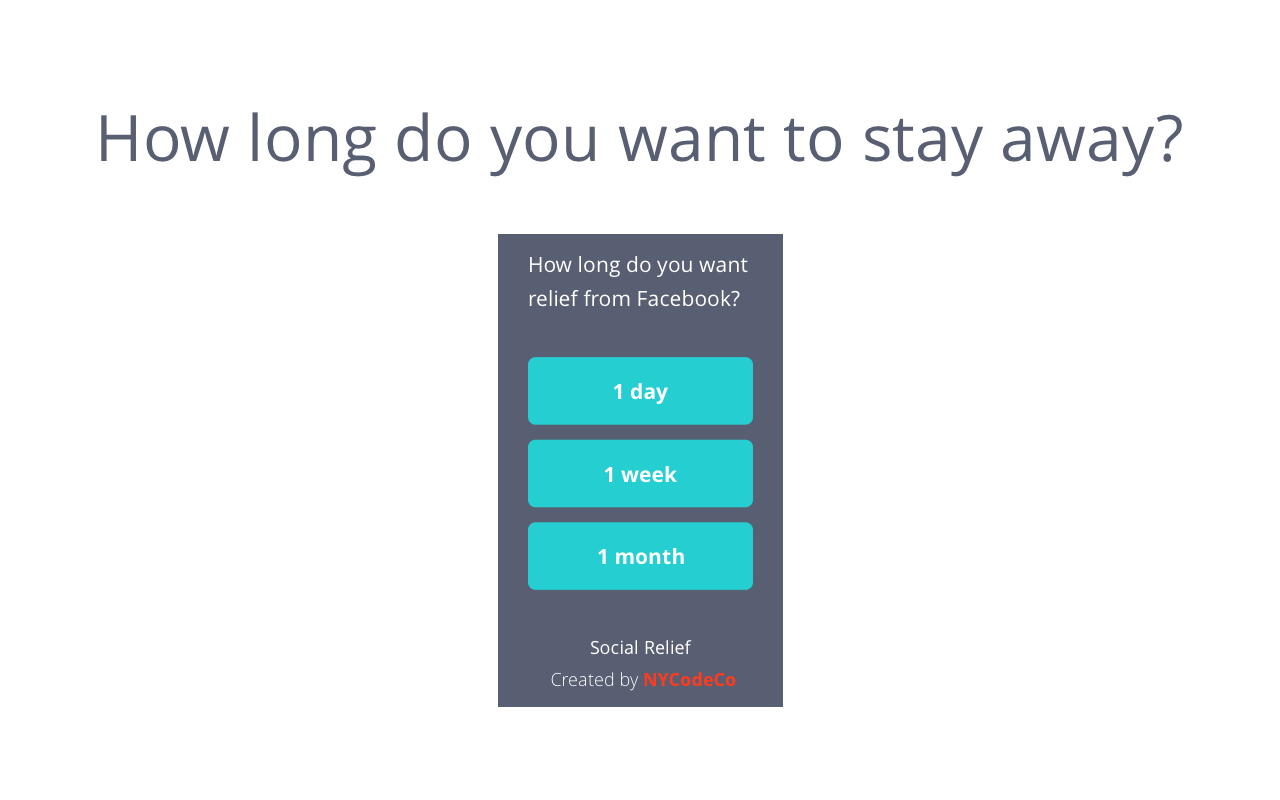 How long do you want to stay away?

How long do you want relief from Facebook?

1 day

1 week

1 month

Social Relief
Created by NYCodeCo